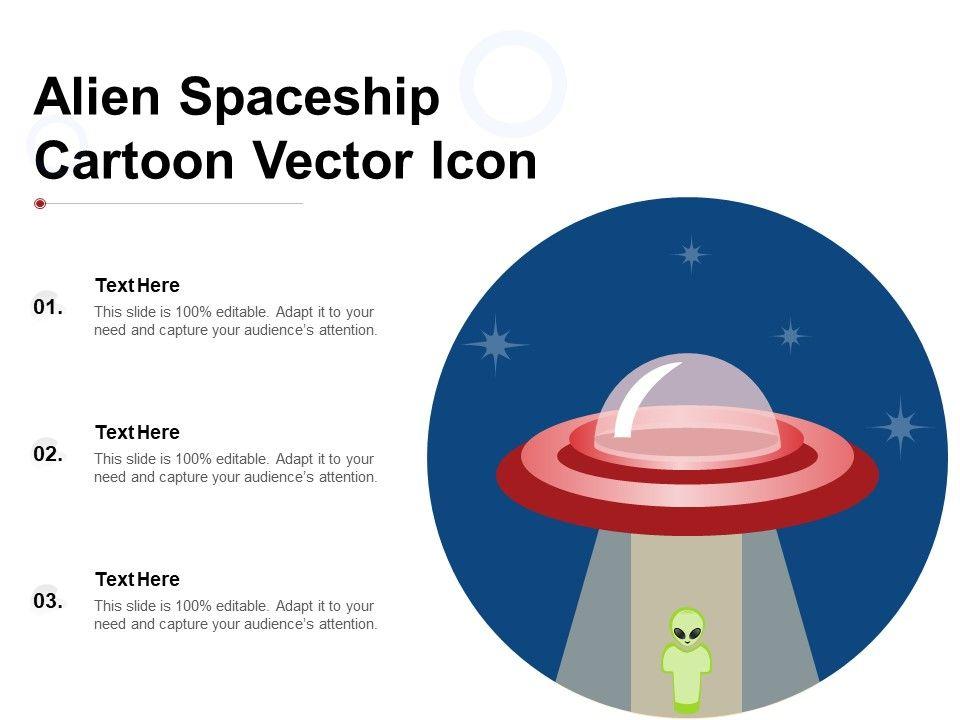 Alien Spaceship Cartoon Vector Icon

01.
Text Here
This slide is 100% editable. Adapt it to your need and capture your audience's attention.

02.
Text Here
This slide is 100% editable. Adapt it to your need and capture your audience's attention.

03.
Text Here
This slide is 100% editable. Adapt it to your need and capture your audience's attention.